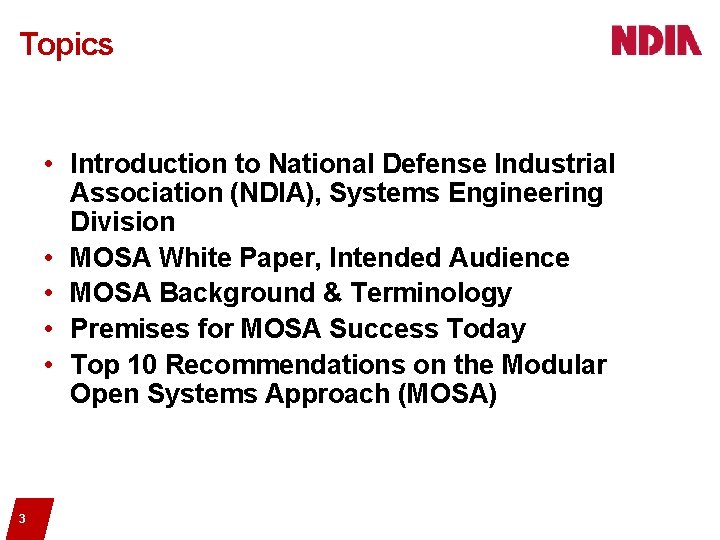 Topics

NDIA

• Introduction to National Defense Industrial Association (NDIA), Systems Engineering Division
• MOSA White Paper, Intended Audience
• MOSA Background & Terminology
• Premises for MOSA Success Today
• Top 10 Recommendations on the Modular Open Systems Approach (MOSA)

3